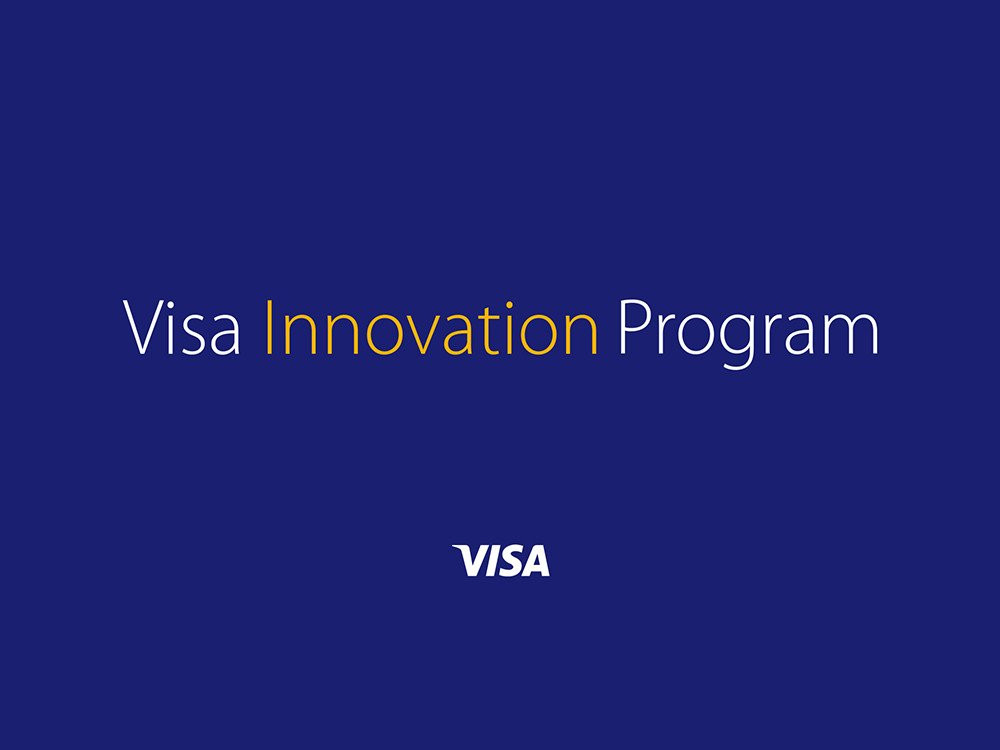 Visa Innovation Program

VISA